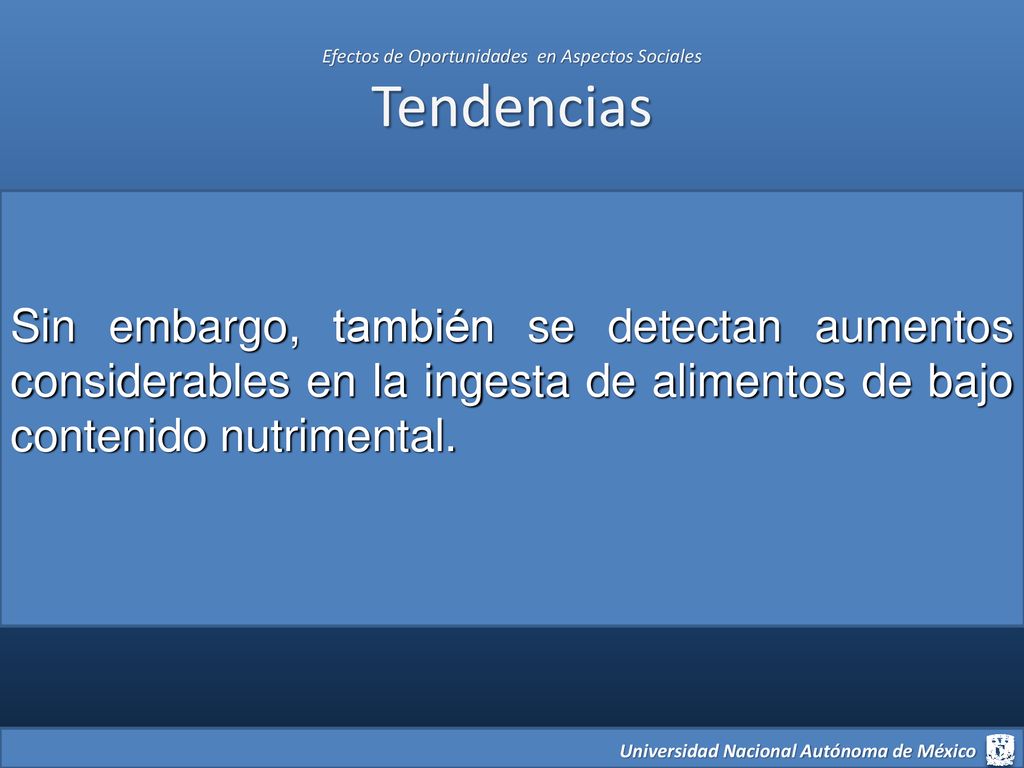 Efectos de Oportunidades en Aspectos Sociales

Tendencias

Sin embargo, también se detectan aumentos considerables en la ingesta de alimentos de bajo contenido nutrimental.

Universidad Nacional Autónoma de México